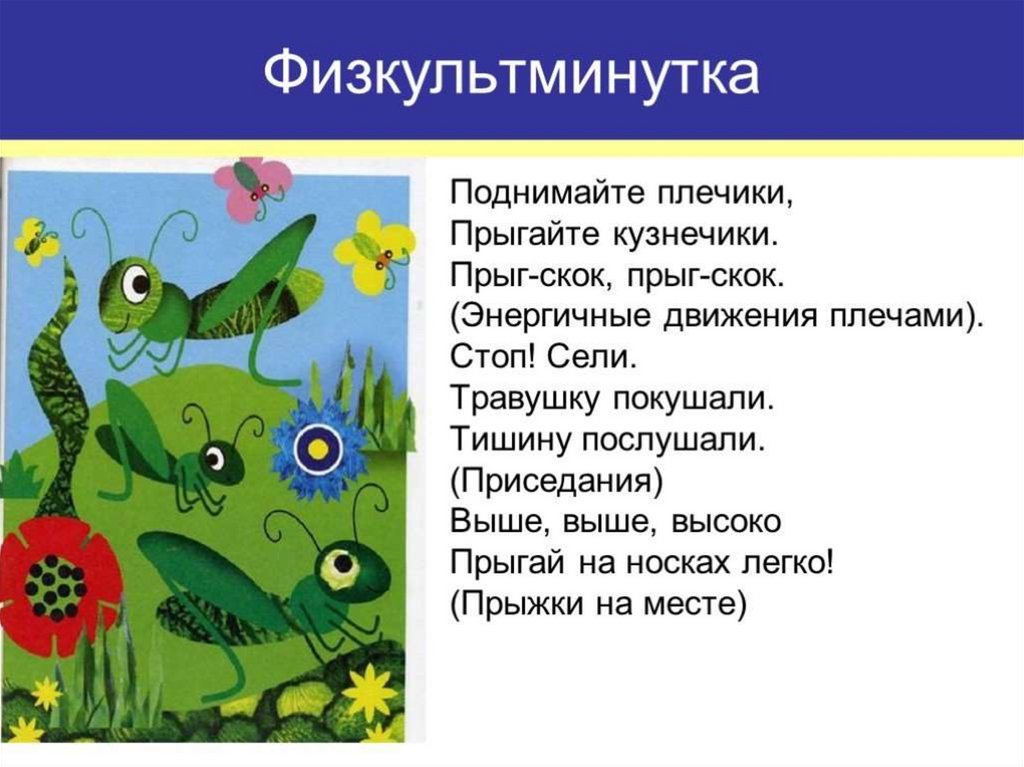 Физкультминутка

Поднимайте плечики,
Прыгайте кузнечики.
Прыг-скок, прыг-скок.
(Энергичные движения плечами).
Стоп! Сели.
Травушку покушали.
Тишину послушали.
(Приседания)
Выше, выше, высоко
Прыгай на носках легко!
(Прыжки на месте)